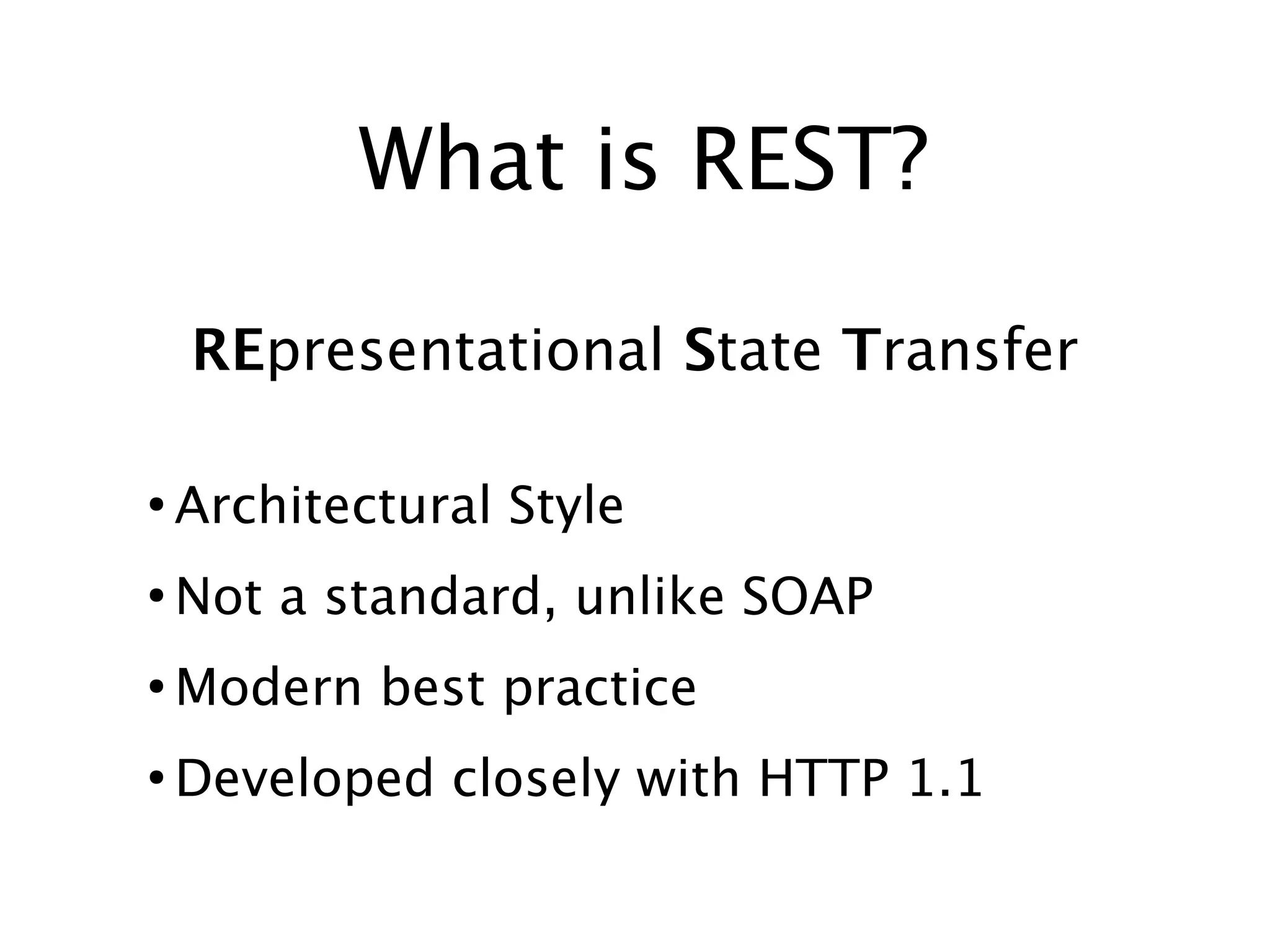 What is REST?

REpresentational State Transfer

• Architectural Style
• Not a standard, unlike SOAP
• Modern best practice
• Developed closely with HTTP 1.1